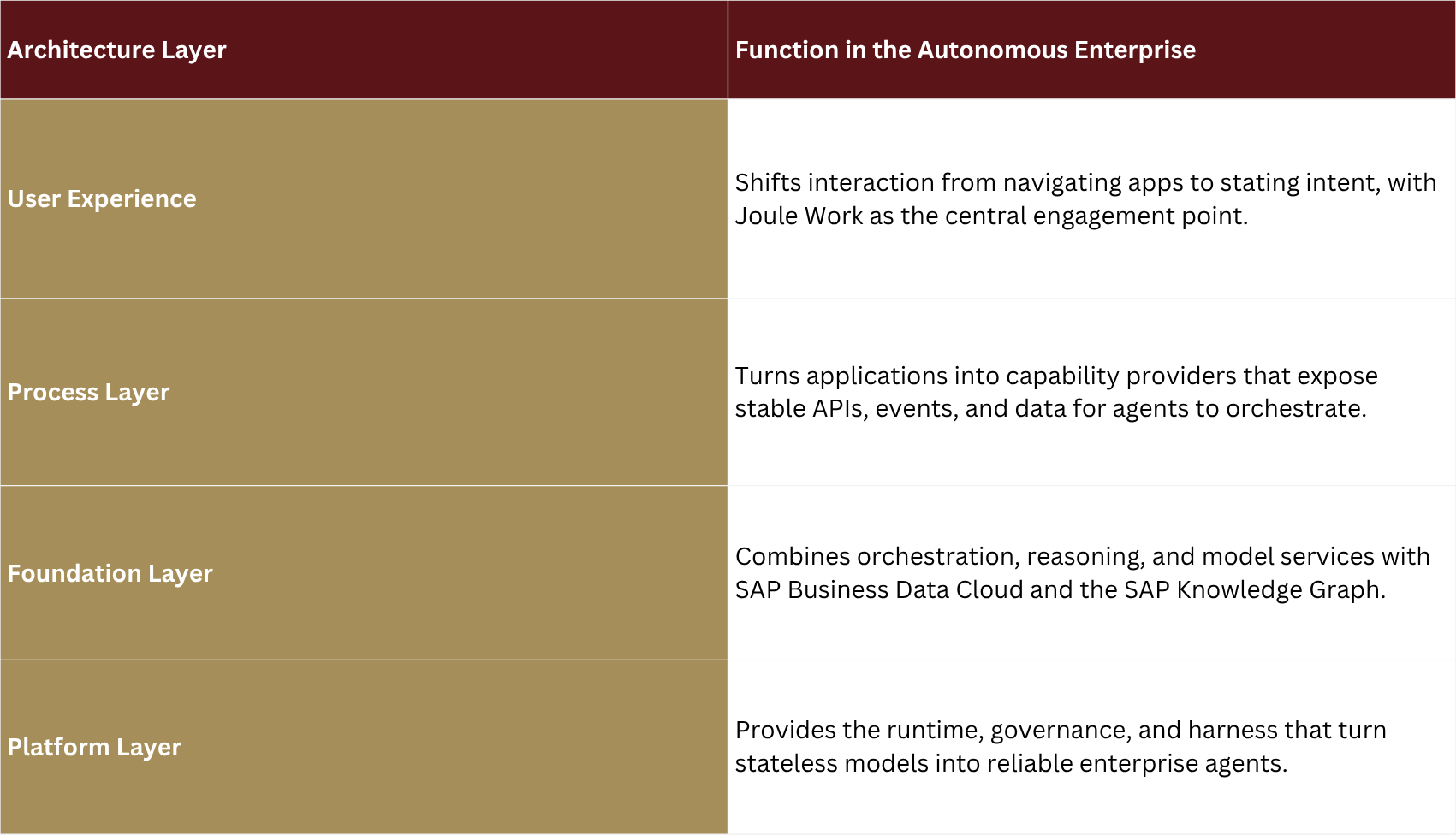 | Architecture Layer | Function in the Autonomous Enterprise |
|---|---|
| User Experience | Shifts interaction from navigating apps to stating intent, with Joule Work as the central engagement point. |
| Process Layer | Turns applications into capability providers that expose stable APIs, events, and data for agents to orchestrate. |
| Foundation Layer | Combines orchestration, reasoning, and model services with SAP Business Data Cloud and the SAP Knowledge Graph. |
| Platform Layer | Provides the runtime, governance, and harness that turn stateless models into reliable enterprise agents. |